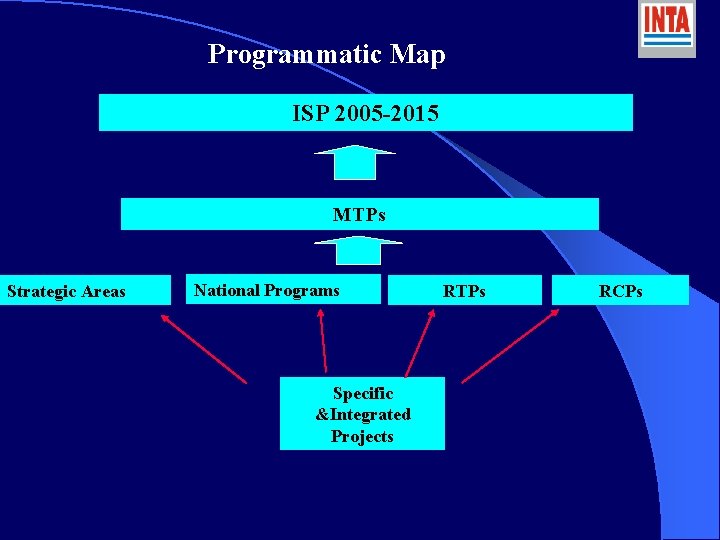 INTA

Programmatic Map

ISP 2005-2015

MTPs

Strategic Areas

National Programs

RTPs

RCPs

Specific &Integrated Projects